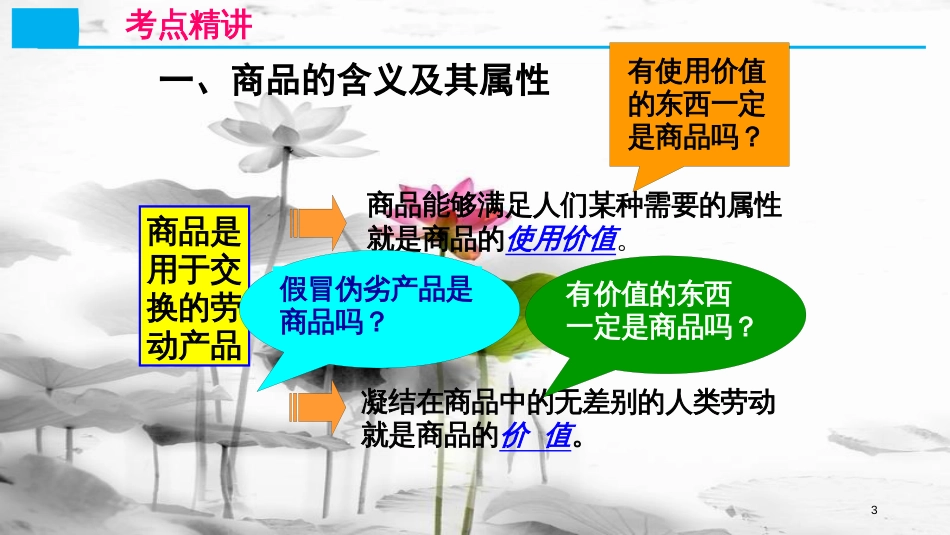 考点精讲

一、商品的含义及其属性

有使用价值的东西一定是商品吗？

商品是用于交换的劳动产品

商品能够满足人们某种需要的属性就是商品的使用价值。

假冒伪劣产品是商品吗？

有价值的东西一定是商品吗？

凝结在商品中的无差别的人类劳动就是商品的价 值。

3